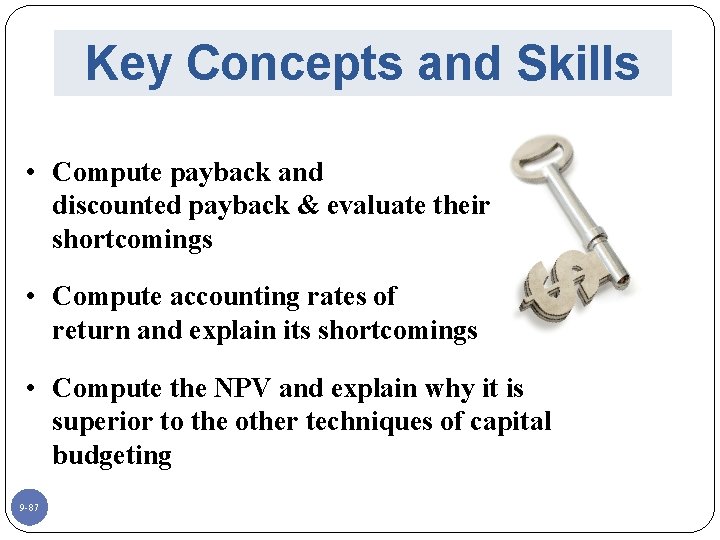 Key Concepts and Skills

• Compute payback and discounted payback & evaluate their shortcomings

• Compute accounting rates of return and explain its shortcomings

• Compute the NPV and explain why it is superior to the other techniques of capital budgeting

9-87